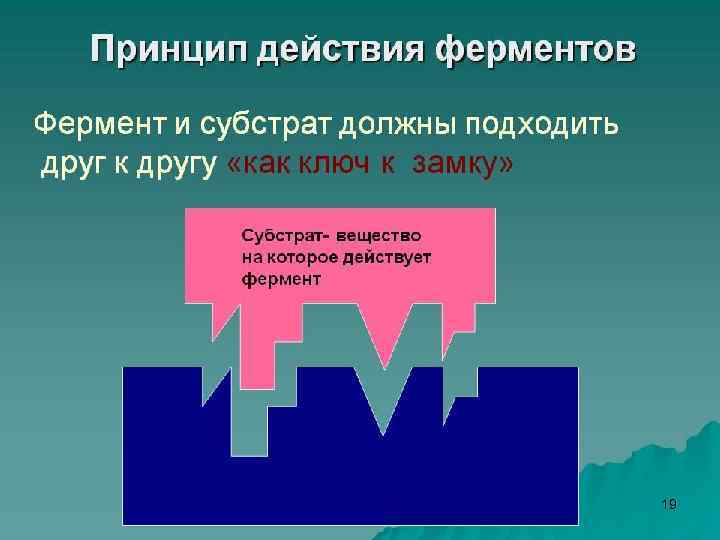 Принцип действия ферментов

Фермент и субстрат должны подходить друг к другу «как ключ к замку»

Субстрат- вещество на которое действует фермент

19